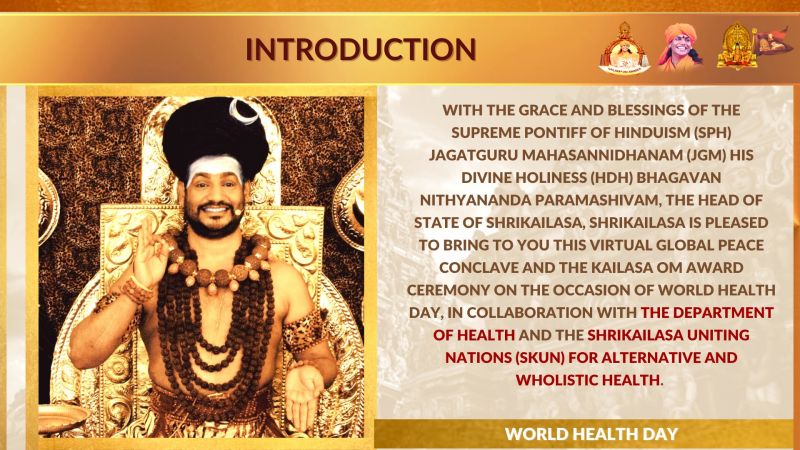 INTRODUCTION

WITH THE GRACE AND BLESSINGS OF THE SUPREME PONTIFF OF HINDUISM (SPH) JAGATGURU MAHASANNIDHANAM (JGM) HIS DIVINE HOLINESS (HDH) BHAGAVAN NITHYANANDA PARAMASHIVAM, THE HEAD OF STATE OF SHRIKAILASA, SHRIKAILASA IS PLEASED TO BRING TO YOU THIS VIRTUAL GLOBAL PEACE CONCLAVE AND THE KAILASA OM AWARD CEREMONY ON THE OCCASION OF WORLD HEALTH DAY, IN COLLABORATION WITH THE DEPARTMENT OF HEALTH AND THE SHRIKAILASA UNITING NATIONS (SKUN) FOR ALTERNATIVE AND WHOLISTIC HEALTH.

WORLD HEALTH DAY